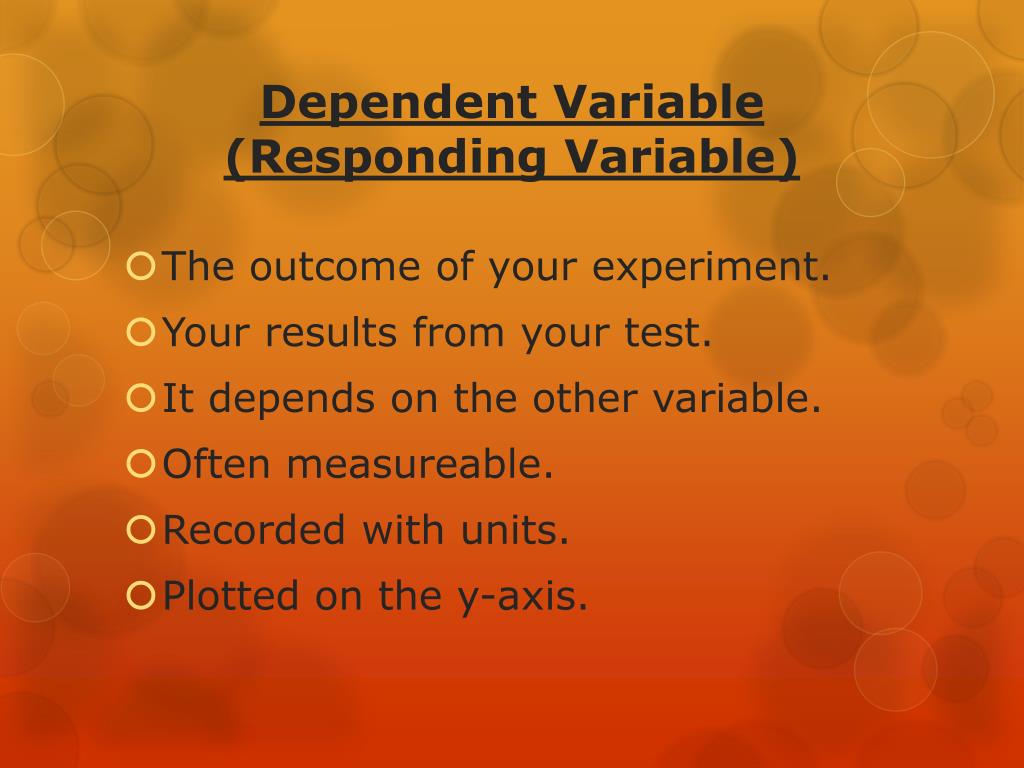 Dependent Variable (Responding Variable)

The outcome of your experiment.
Your results from your test.
It depends on the other variable.
Often measureable.
Recorded with units.
Plotted on the y-axis.